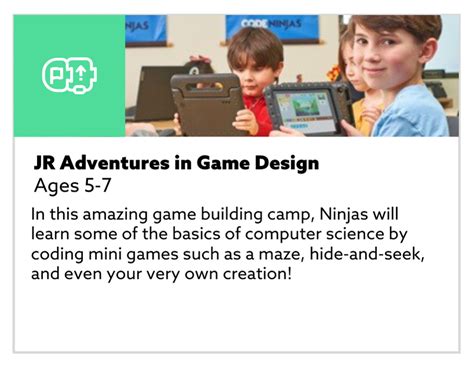 NJAS

CODE NINJAS

JR Adventures in Game Design
Ages 5-7

In this amazing game building camp, Ninjas will learn some of the basics of computer science by coding mini games such as a maze, hide-and-seek, and even your very own creation!